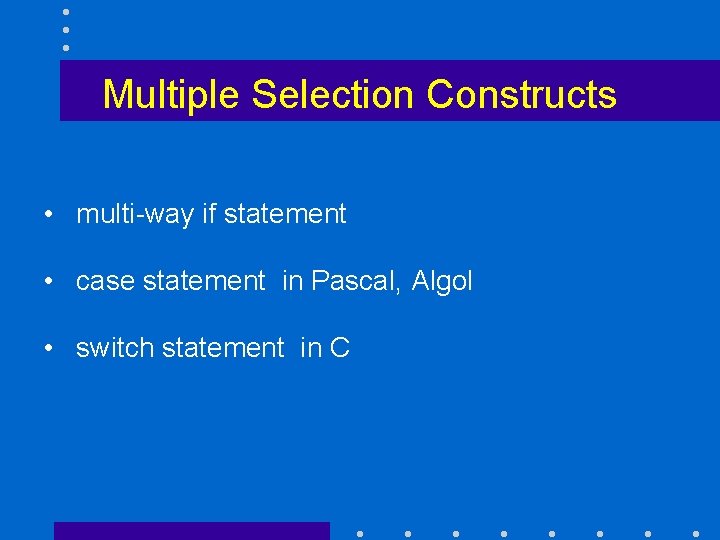 Multiple Selection Constructs

• multi-way if statement

• case statement in Pascal, Algol

• switch statement in C